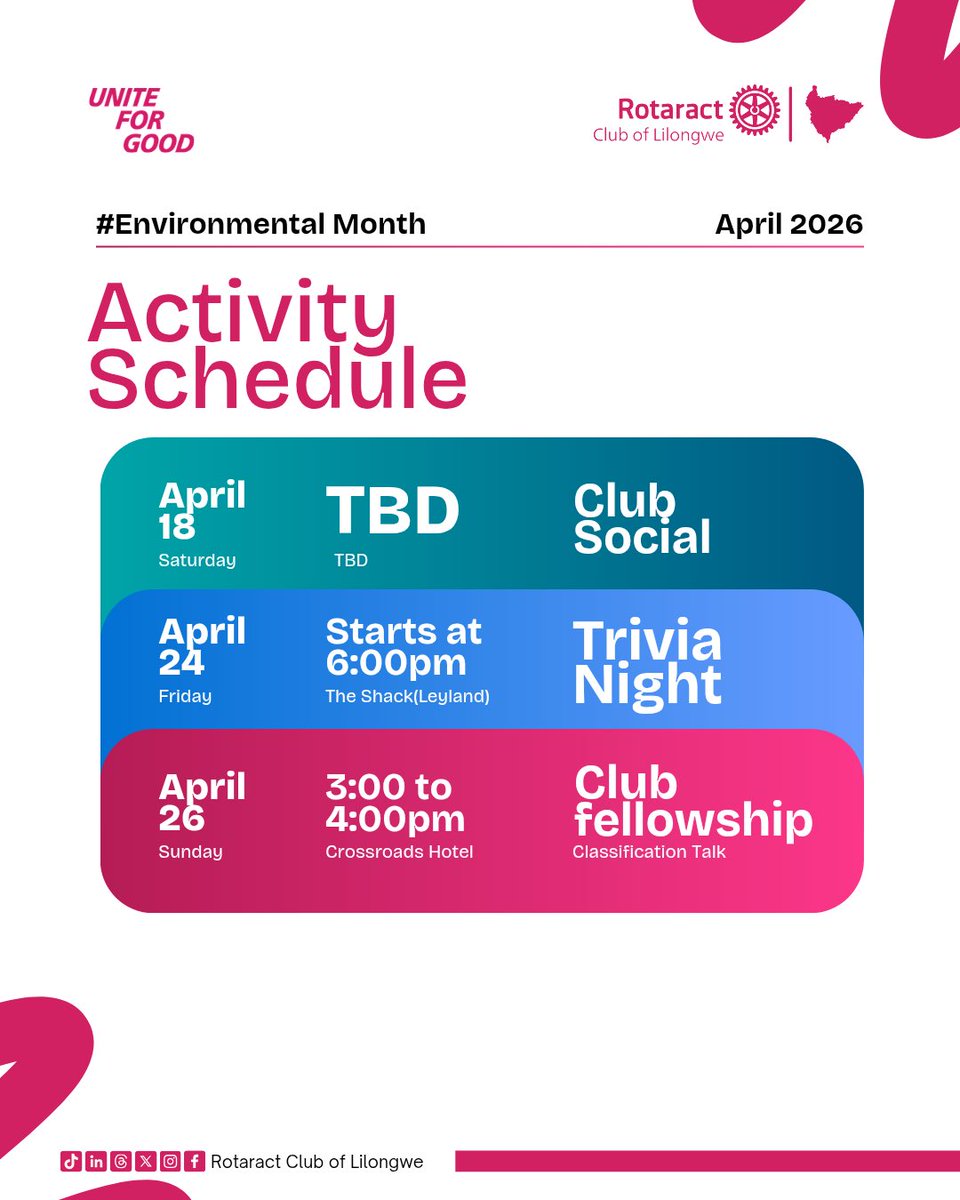 UNITE FOR GOOD

Rotaract Club of Lilongwe

#Environmental Month

April 2026

Activity Schedule

April 18
Saturday

TBD
TBD

Club Social

April 24
Friday

Starts at 6:00pm
The Shack(Leyland)

Trivia Night

April 26
Sunday

3:00 to 4:00pm
Crossroads Hotel

Club fellowship
Classification Talk

Rotaract Club of Lilongwe